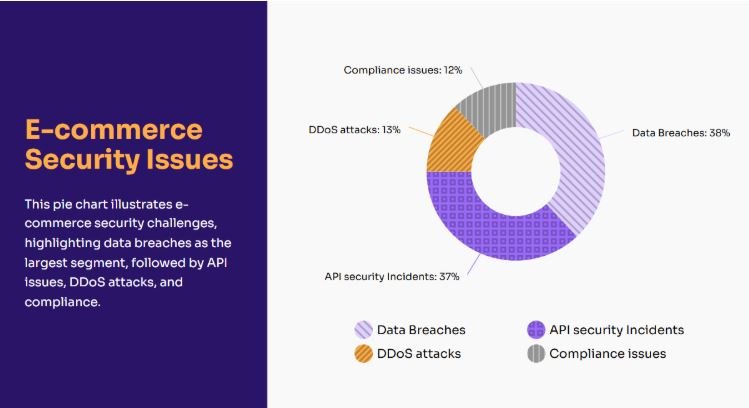 E-commerce Security Issues

This pie chart illustrates e-commerce security challenges, highlighting data breaches as the largest segment, followed by API issues, DDoS attacks, and compliance.

Compliance issues: 12%
DDoS attacks: 13%
Data Breaches: 38%
API security Incidents: 37%

Data Breaches
API security Incidents
DDoS attacks
Compliance issues